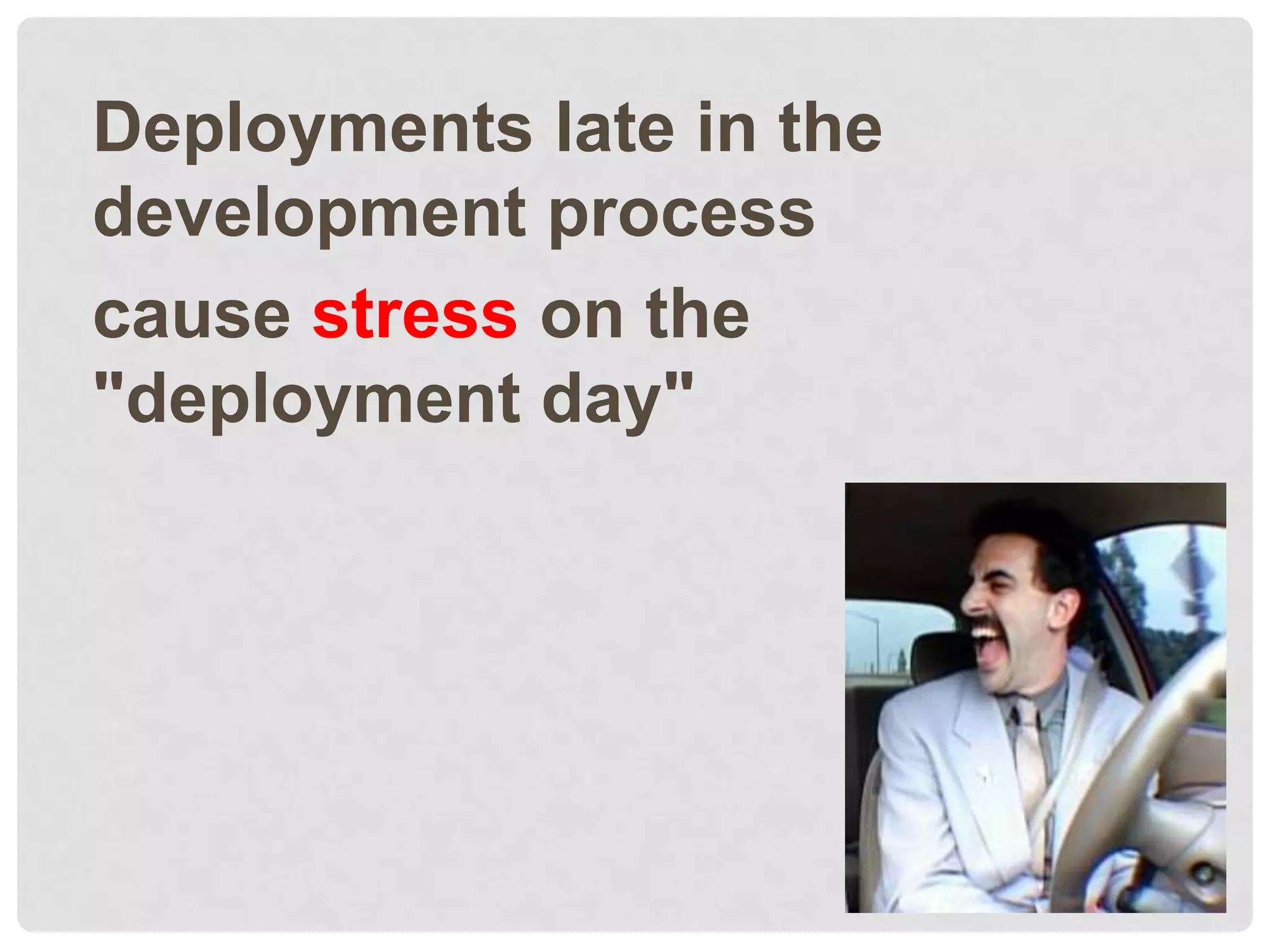 Deployments late in the development process

cause stress on the "deployment day"